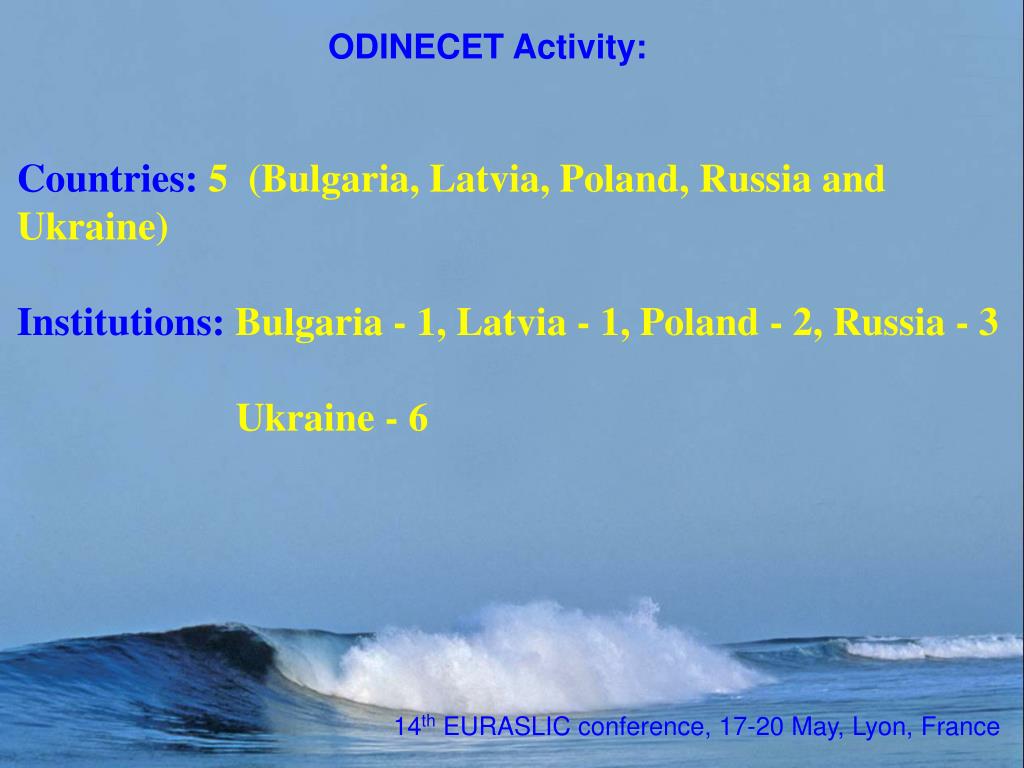 ODINECET Activity:

Countries: 5 (Bulgaria, Latvia, Poland, Russia and Ukraine)

Institutions: Bulgaria - 1, Latvia - 1, Poland - 2, Russia - 3

Ukraine - 6

14$^{th}$ EURASLIC conference, 17-20 May, Lyon, France